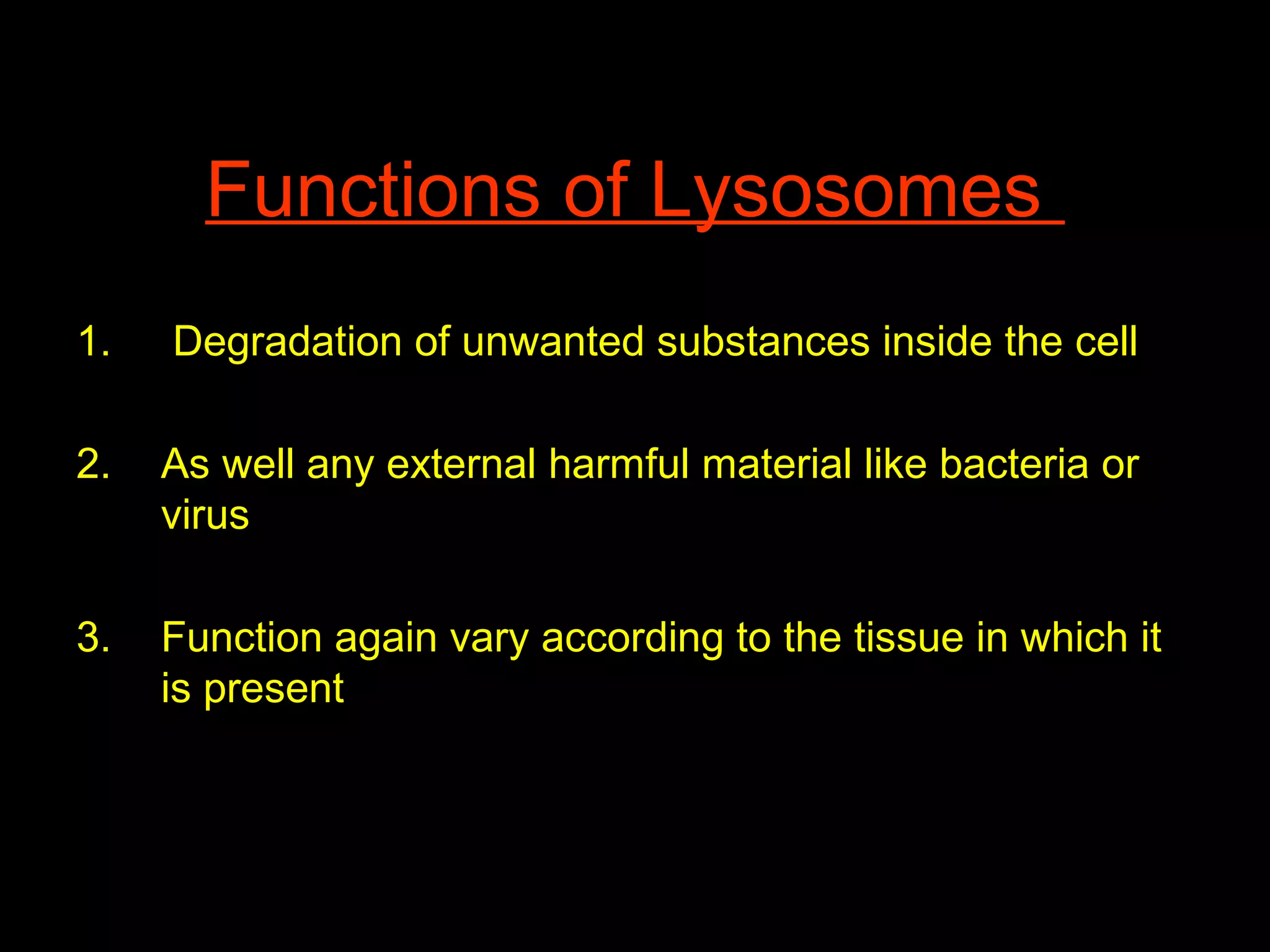 Functions of Lysosomes

1. Degradation of unwanted substances inside the cell

2. As well any external harmful material like bacteria or virus

3. Function again vary according to the tissue in which it is present